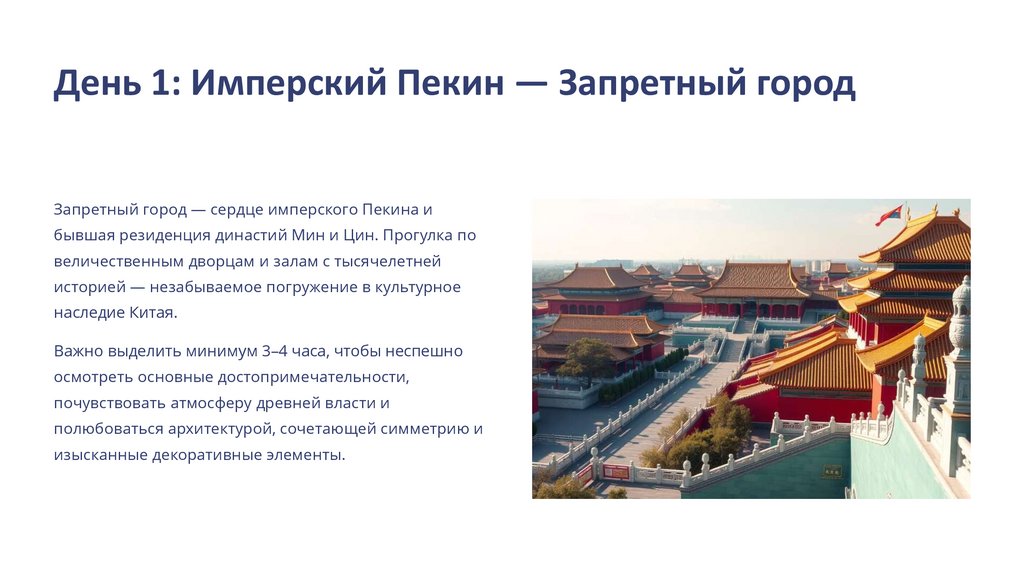 День 1: Имперский Пекин — Запретный город

Запретный город — сердце имперского Пекина и бывшая резиденция династий Мин и Цин. Прогулка по величественным дворцам и залам с тысячелетней историей — незабываемое погружение в культурное наследие Китая.

Важно выделить минимум 3–4 часа, чтобы неспешно осмотреть основные достопримечательности, почувствовать атмосферу древней власти и полюбоваться архитектурой, сочетающей симметрию и изысканные декоративные элементы.